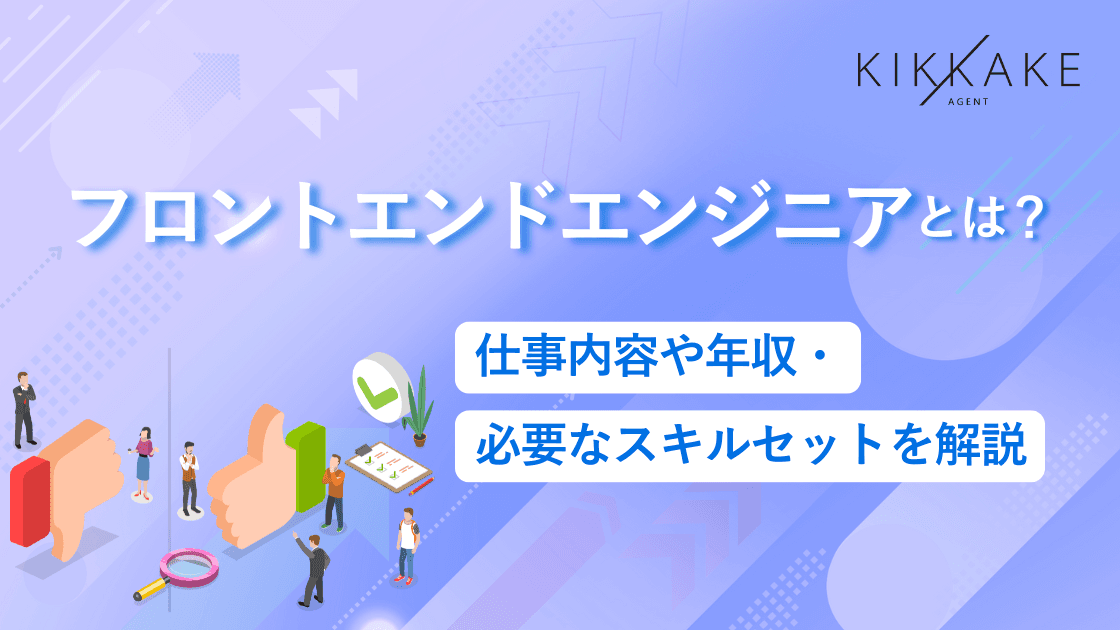 KIKKAKE
AGENT

フロントエンドエンジニアとは？

仕事内容や年収・
必要なスキルセットを解説